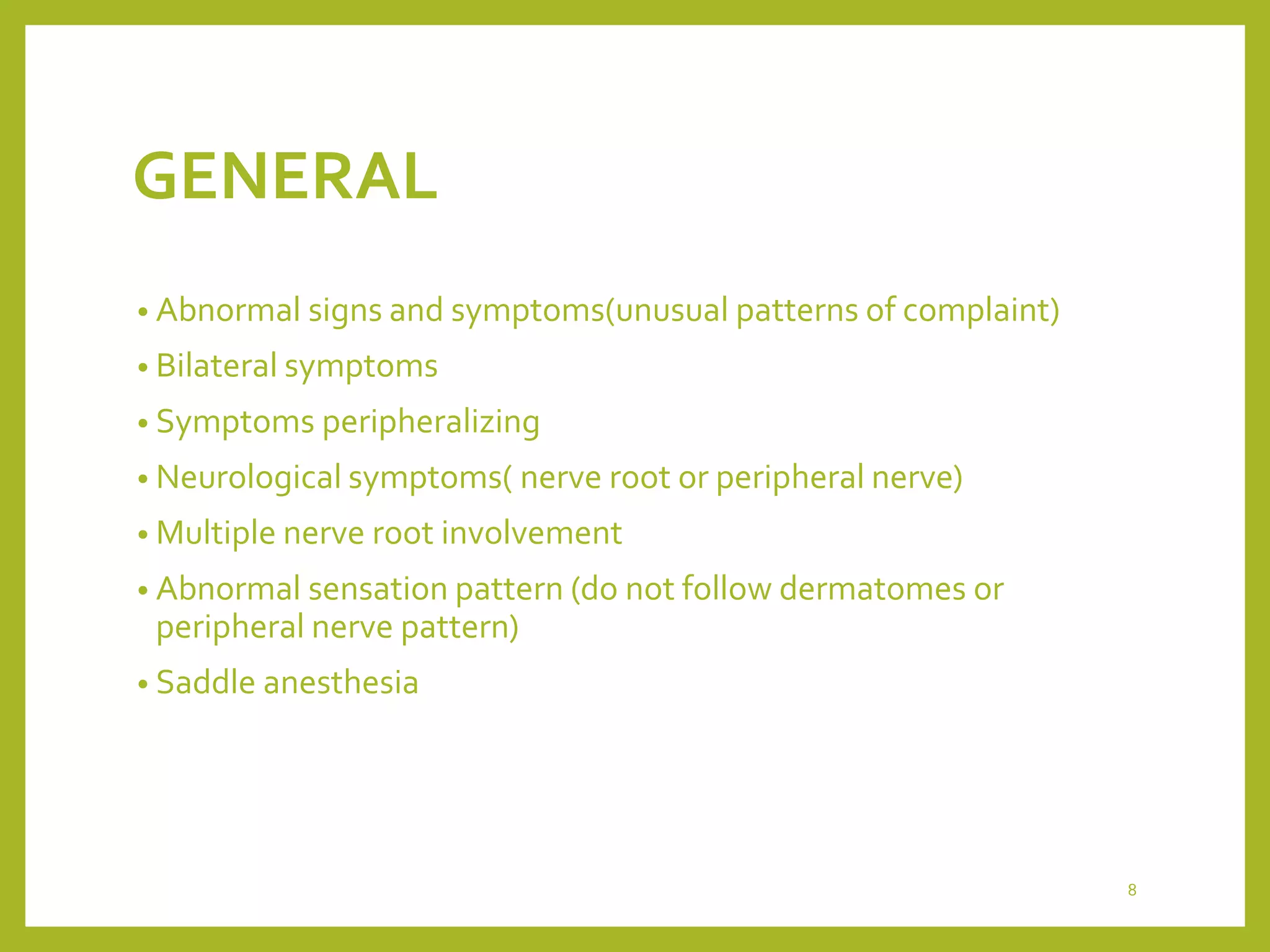 GENERAL

• Abnormal signs and symptoms(unusual patterns of complaint)
• Bilateral symptoms
• Symptoms peripheralizing
• Neurological symptoms( nerve root or peripheral nerve)
• Multiple nerve root involvement
• Abnormal sensation pattern (do not follow dermatomes or peripheral nerve pattern)
• Saddle anesthesia

8